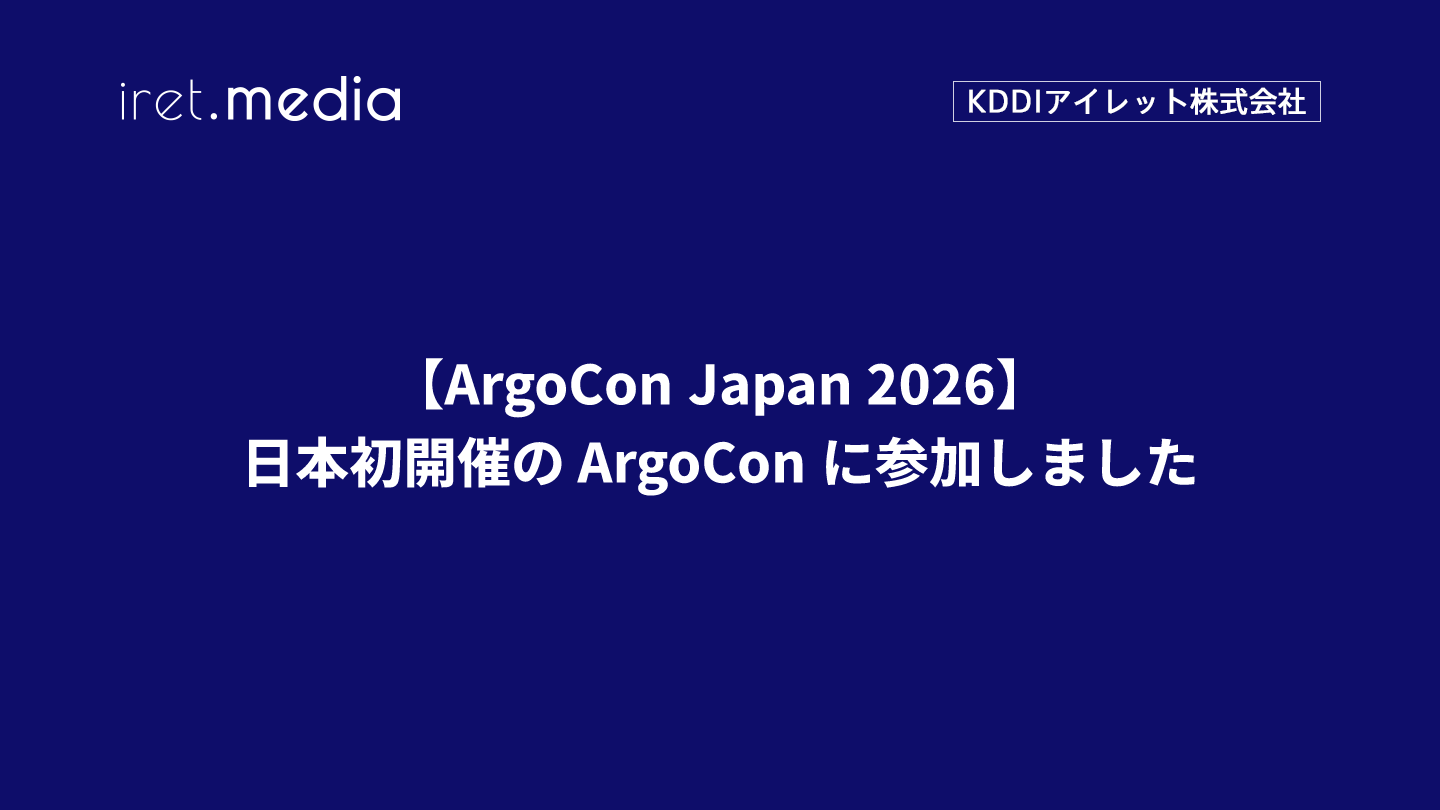 iret.media

KDDIアイレット株式会社

【ArgoCon Japan 2026】
日本初開催の ArgoCon に参加しました